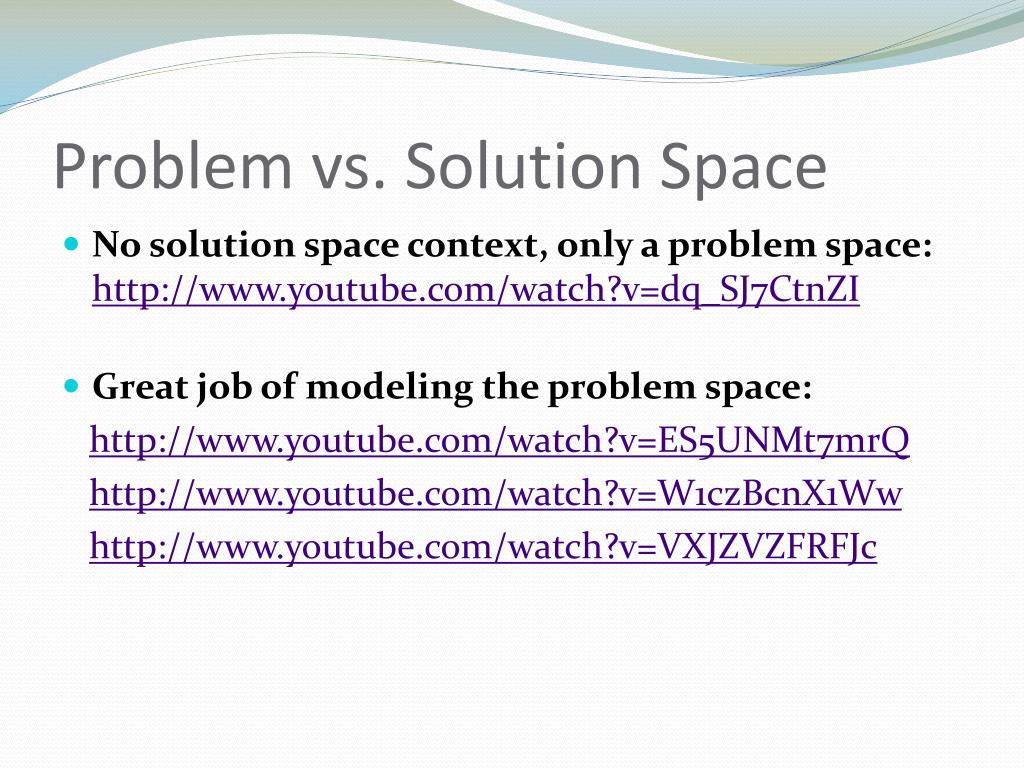 Problem vs. Solution Space

No solution space context, only a problem space: http://www.youtube.com/watch?v=dq_SJ7CtnZI

Great job of modeling the problem space:
http://www.youtube.com/watch?v=ES5UNMt7mrQ
http://www.youtube.com/watch?v=W1czBcnX1Ww
http://www.youtube.com/watch?v=VXJZVZFRFJc